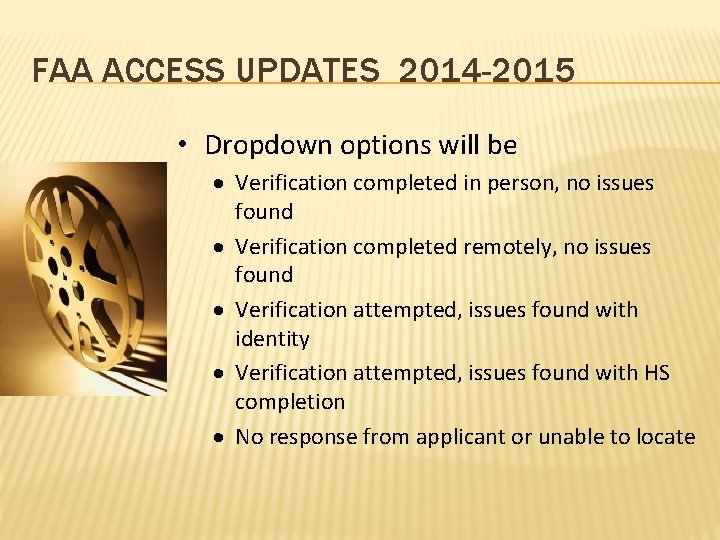 FAA ACCESS UPDATES 2014-2015

• Dropdown options will be
  • Verification completed in person, no issues found
  • Verification completed remotely, no issues found
  • Verification attempted, issues found with identity
  • Verification attempted, issues found with HS completion
  • No response from applicant or unable to locate